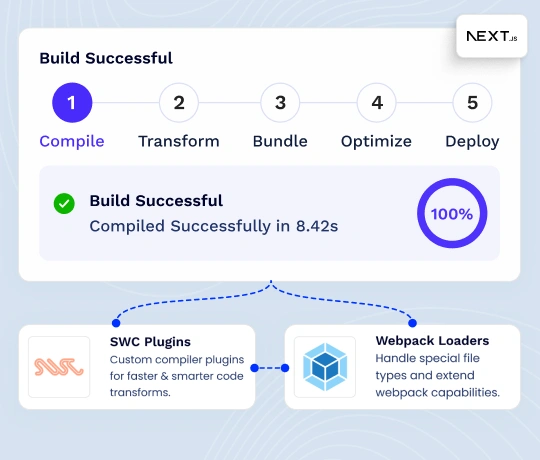 NEXT.JS

Build Successful

1 Compile
2 Transform
3 Bundle
4 Optimize
5 Deploy

Build Successful
Compiled Successfully in 8.42s

100%

SWC Plugins
Custom compiler plugins for faster & smarter code transforms.

Webpack Loaders
Handle special file types and extend webpack capabilities.